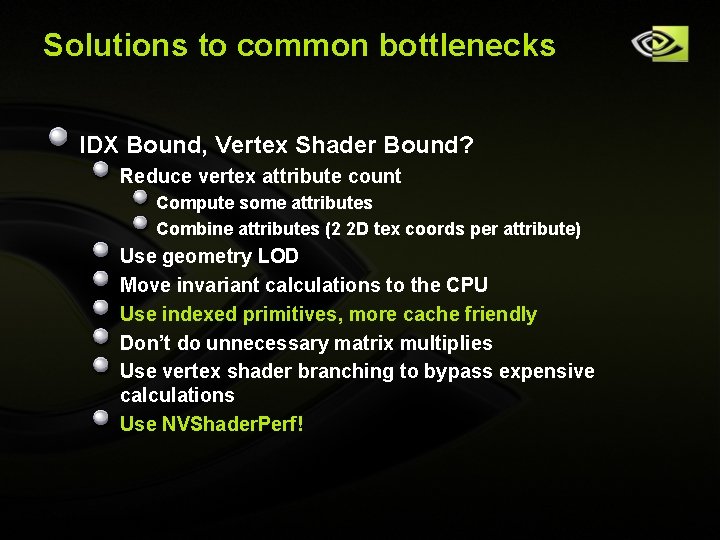 Solutions to common bottlenecks

• IDX Bound, Vertex Shader Bound?
• Reduce vertex attribute count
• Compute some attributes
• Combine attributes (2 2D tex coords per attribute)
• Use geometry LOD
• Move invariant calculations to the CPU
• Use indexed primitives, more cache friendly
• Don't do unnecessary matrix multiplies
• Use vertex shader branching to bypass expensive calculations
• Use NVShaderPerf!